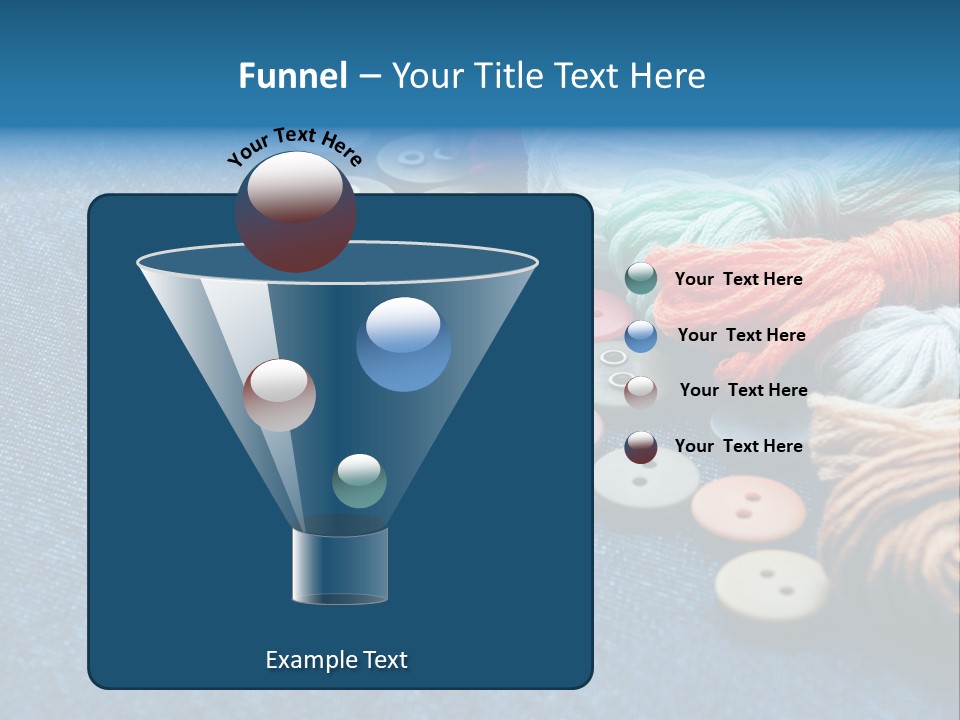 Funnel – Your Title Text Here

Your Text Here

Example Text

Your Text Here

Your Text Here

Your Text Here

Your Text Here